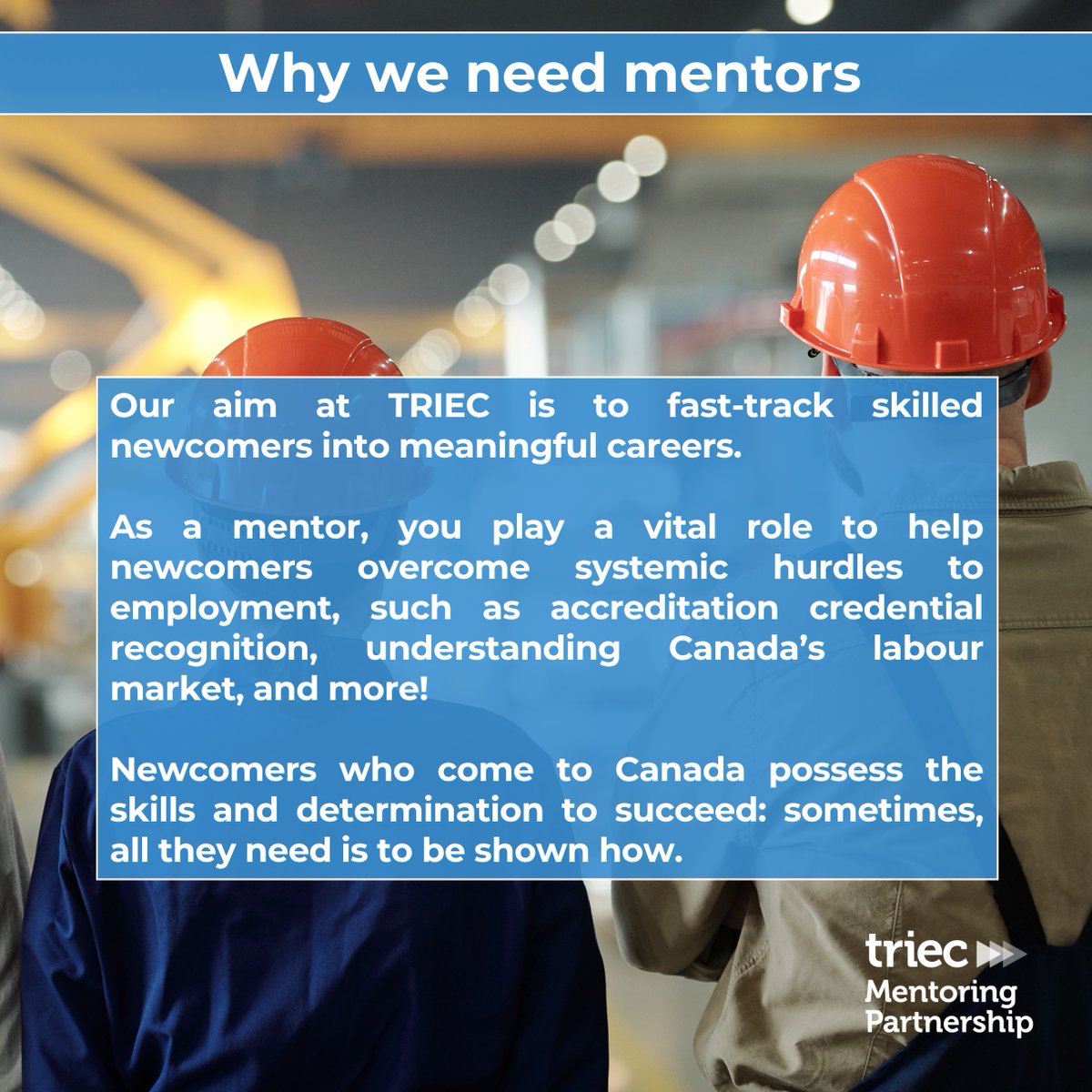 Why we need mentors

Our aim at TRIEC is to fast-track skilled newcomers into meaningful careers.

As a mentor, you play a vital role to help newcomers overcome systemic hurdles to employment, such as accreditation credential recognition, understanding Canada's labour market, and more!

Newcomers who come to Canada possess the skills and determination to succeed: sometimes, all they need is to be shown how.

triec
Mentoring
Partnership